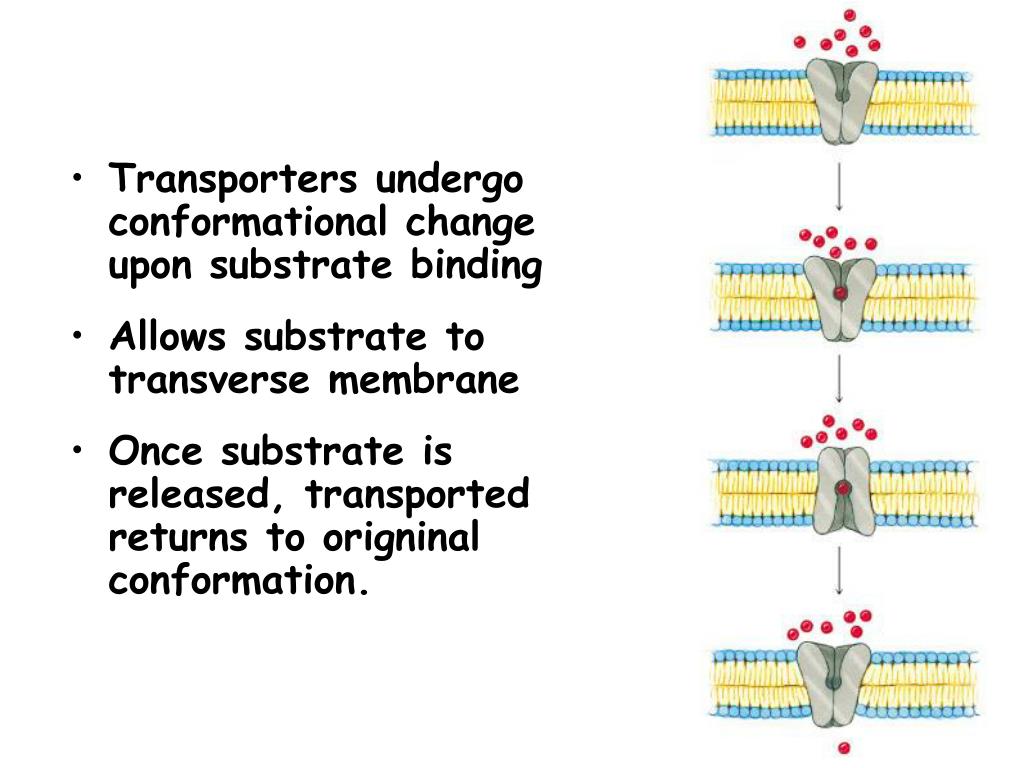 • Transporters undergo conformational change upon substrate binding

• Allows substrate to transverse membrane

• Once substrate is released, transported returns to origninal conformation.